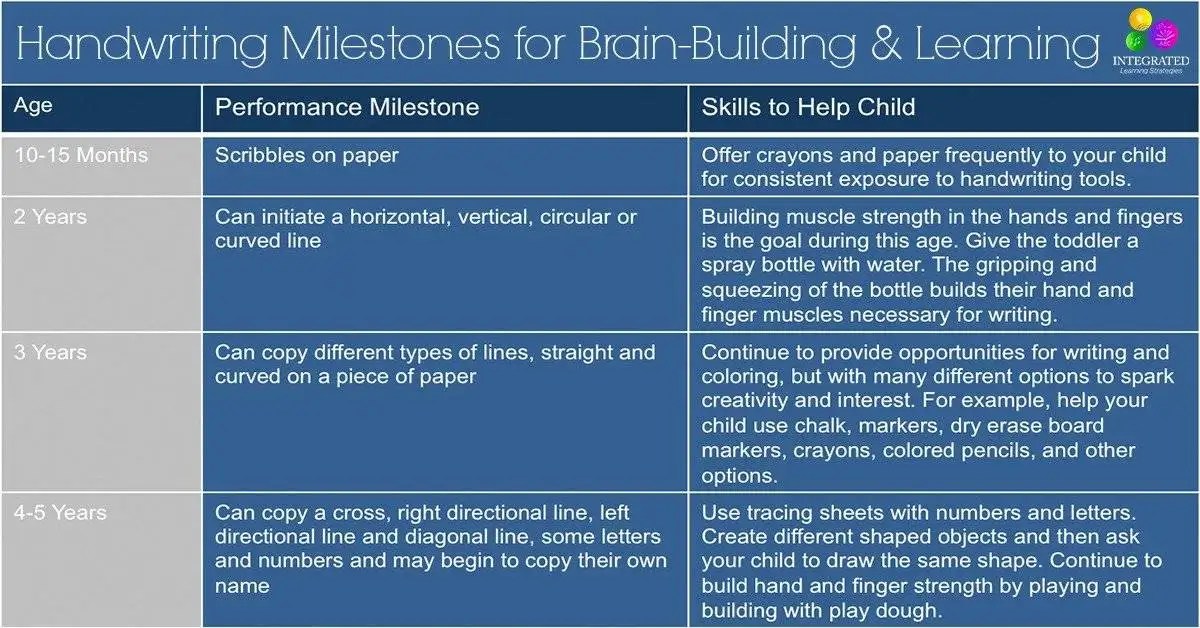 Handwriting Milestones for Brain-Building & Learning

INTEGRATED
Learning Strategies

| Age | Performance Milestone | Skills to Help Child |
|---|---|---|
| 10-15 Months | Scribbles on paper | Offer crayons and paper frequently to your child for consistent exposure to handwriting tools. |
| 2 Years | Can initiate a horizontal, vertical, circular or curved line | Building muscle strength in the hands and fingers is the goal during this age. Give the toddler a spray bottle with water. The gripping and squeezing of the bottle builds their hand and finger muscles necessary for writing. |
| 3 Years | Can copy different types of lines, straight and curved on a piece of paper | Continue to provide opportunities for writing and coloring, but with many different options to spark creativity and interest. For example, help your child use chalk, markers, dry erase board markers, crayons, colored pencils, and other options. |
| 4-5 Years | Can copy a cross, right directional line, left directional line and diagonal line, some letters and numbers and may begin to copy their own name | Use tracing sheets with numbers and letters. Create different shaped objects and then ask your child to draw the same shape. Continue to build hand and finger strength by playing and building with play dough. |